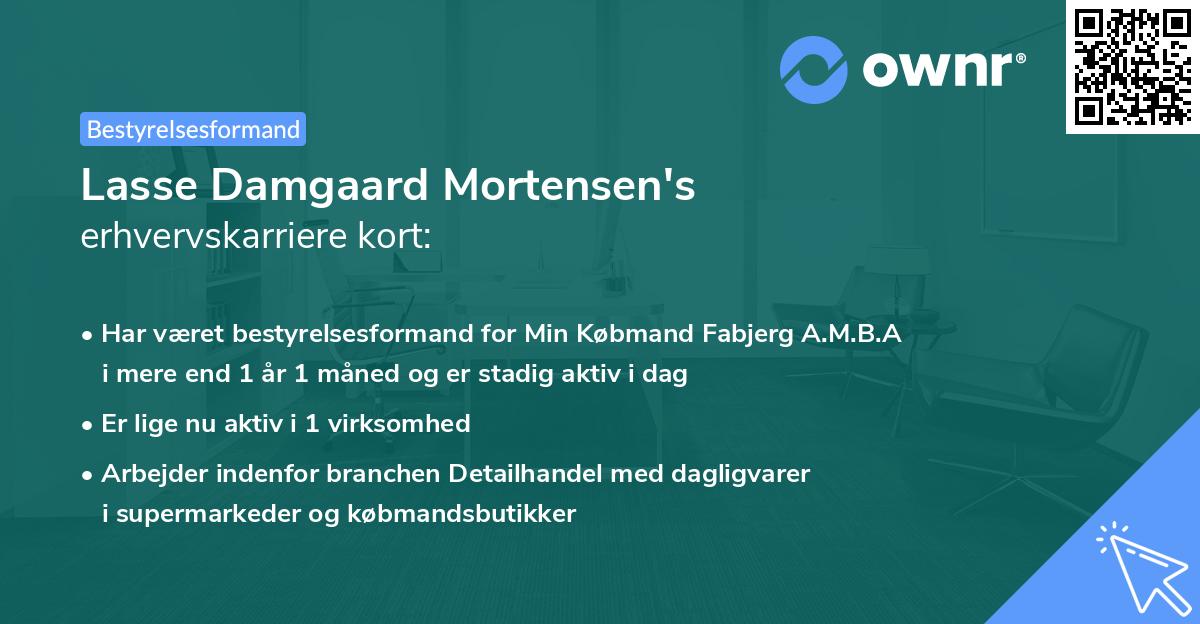 ownr®

Bestyrelsesformand

Lasse Damgaard Mortensen's
erhvervskarriere kort:

• Har været bestyrelsesformand for Min Købmand Fabjerg A.M.B.A i mere end 1 år 1 måned og er stadig aktiv i dag

• Er lige nu aktiv i 1 virksomhed

• Arbejder indenfor branchen Detailhandel med dagligvarer i supermarkeder og købmandsbutikker